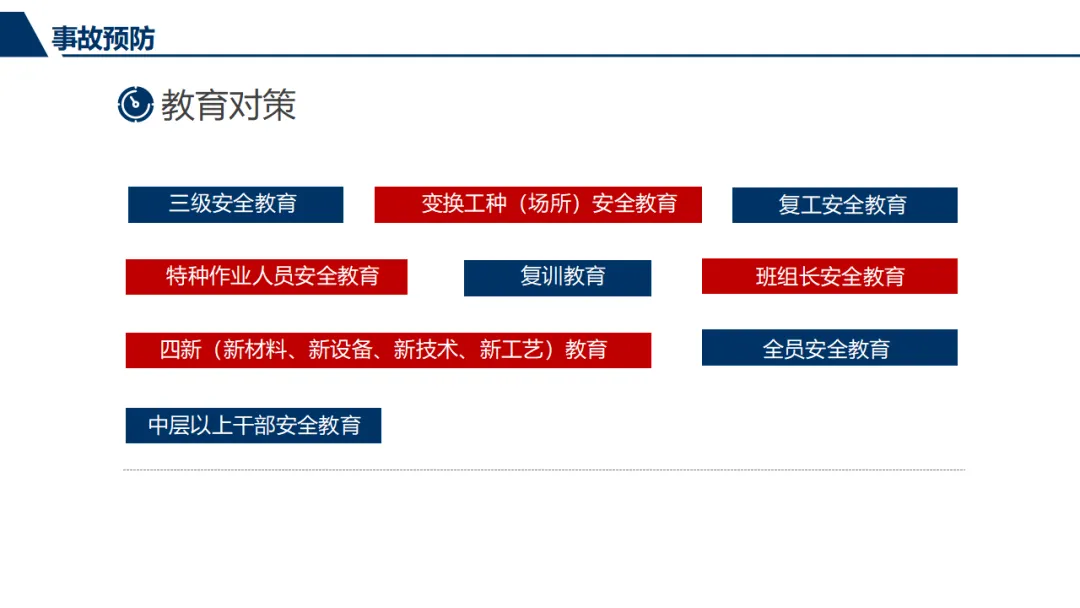 事故预防

教育对策

三级安全教育

变换工种（场所）安全教育

复工安全教育

特种作业人员安全教育

复训教育

班组长安全教育

四新（新材料、新设备、新技术、新工艺）教育

全员安全教育

中层以上干部安全教育